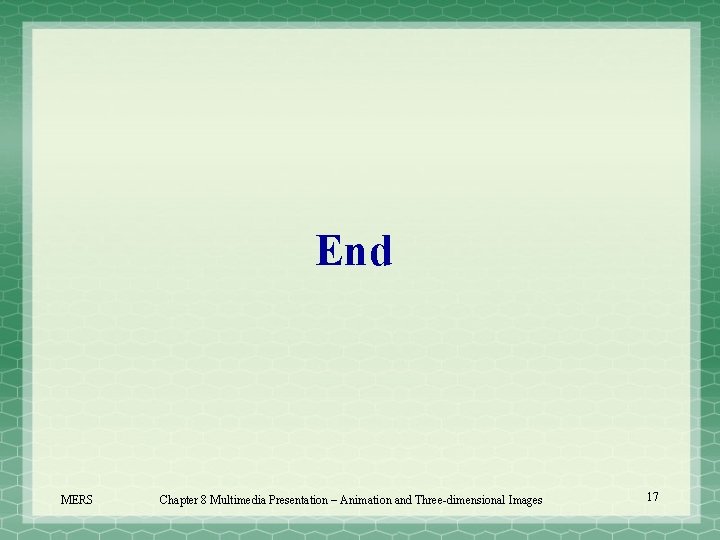 End

MERS

Chapter 8 Multimedia Presentation – Animation and Three-dimensional Images

17